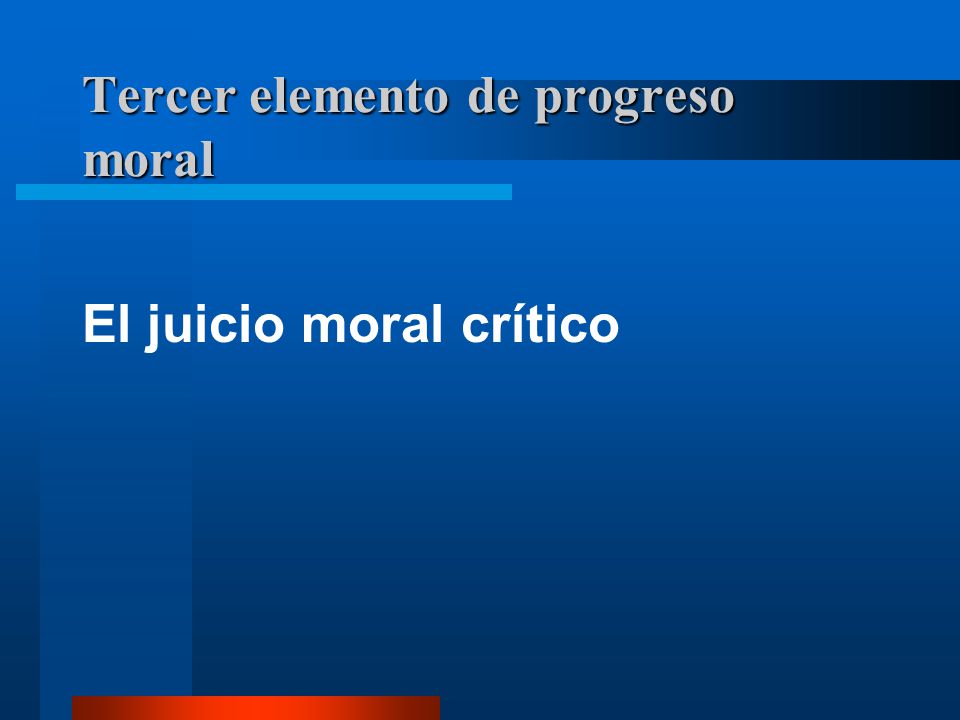 Tercer elemento de progreso moral

El juicio moral crítico